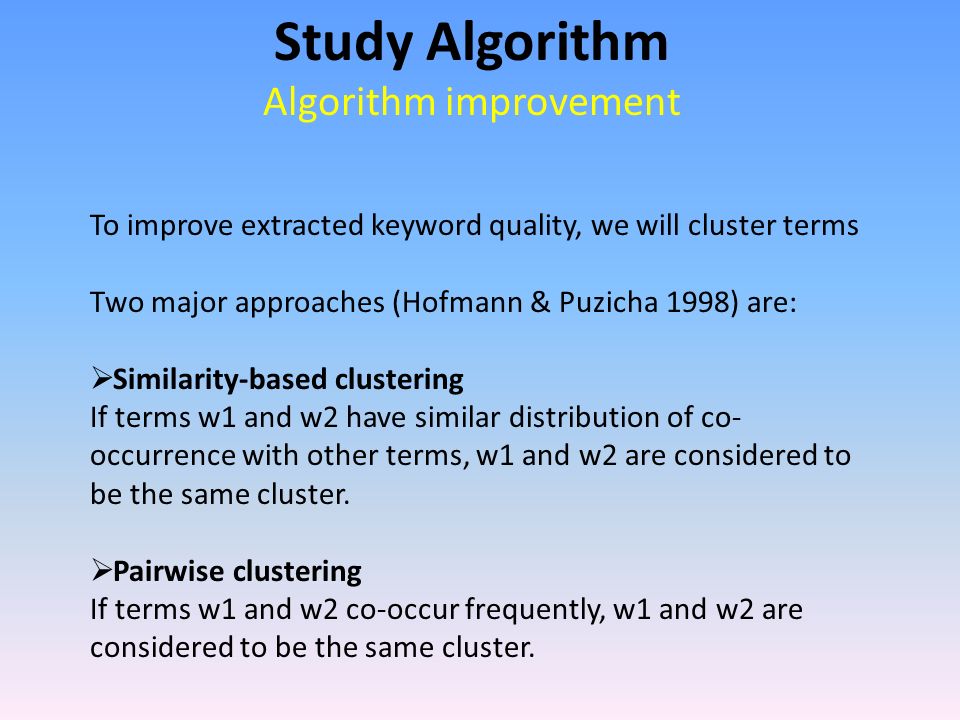 Study Algorithm
Algorithm improvement

To improve extracted keyword quality, we will cluster terms

Two major approaches (Hofmann & Puzicha 1998) are:

➢Similarity-based clustering
If terms w1 and w2 have similar distribution of co-occurrence with other terms, w1 and w2 are considered to be the same cluster.

➢Pairwise clustering
If terms w1 and w2 co-occur frequently, w1 and w2 are considered to be the same cluster.